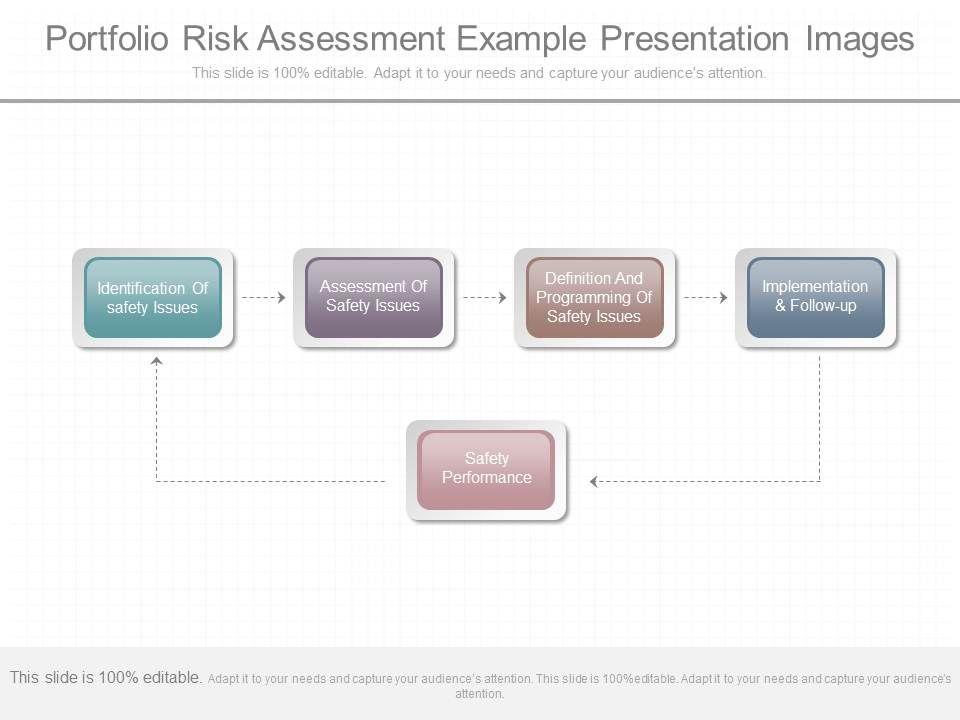 Portfolio Risk Assessment Example Presentation Images

This slide is 100% editable. Adapt it to your needs and capture your audience's attention.

Identification Of safety Issues

Assessment Of Safety Issues

Definition And Programming Of Safety Issues

Implementation & Follow-up

Safety Performance

This slide is 100% editable. Adapt it to your needs and capture your audience's attention. This slide is 100%editable. Adapt it to your needs and capture your audience's attention.